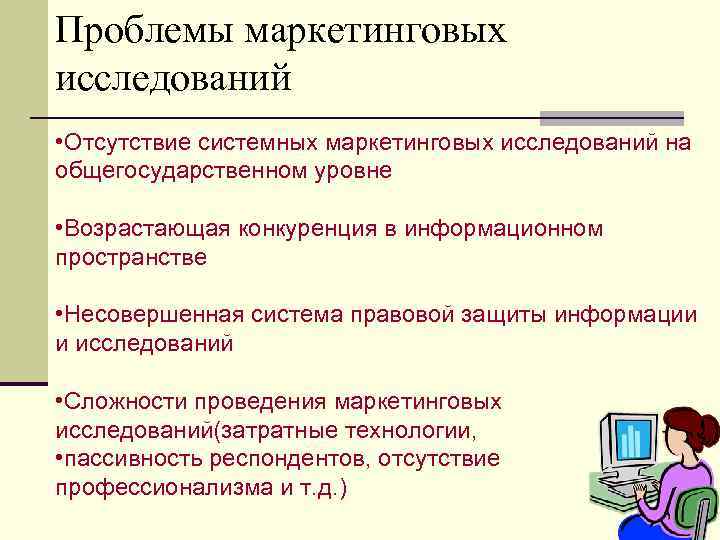 Проблемы маркетинговых исследований

•Отсутствие системных маркетинговых исследований на общегосударственном уровне

•Возрастающая конкуренция в информационном пространстве

•Несовершенная система правовой защиты информации и исследований

•Сложности проведения маркетинговых исследований(затратные технологии,
•пассивность респондентов, отсутствие профессионализма и т.д.)